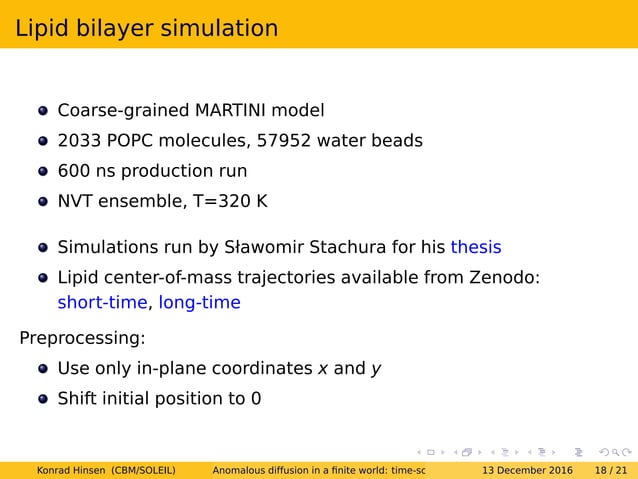 Lipid bilayer simulation

- Coarse-grained MARTINI model
- 2033 POPC molecules, 57952 water beads
- 600 ns production run
- NVT ensemble, T=320 K

- Simulations run by Sławomir Stachura for his thesis
- Lipid center-of-mass trajectories available from Zenodo: short-time, long-time

Preprocessing:

- Use only in-plane coordinates $x$ and $y$
- Shift initial position to 0

Konrad Hinsen (CBM/SOLEIL) Anomalous diffusion in a finite world: time-sc 13 December 2016 18 / 21